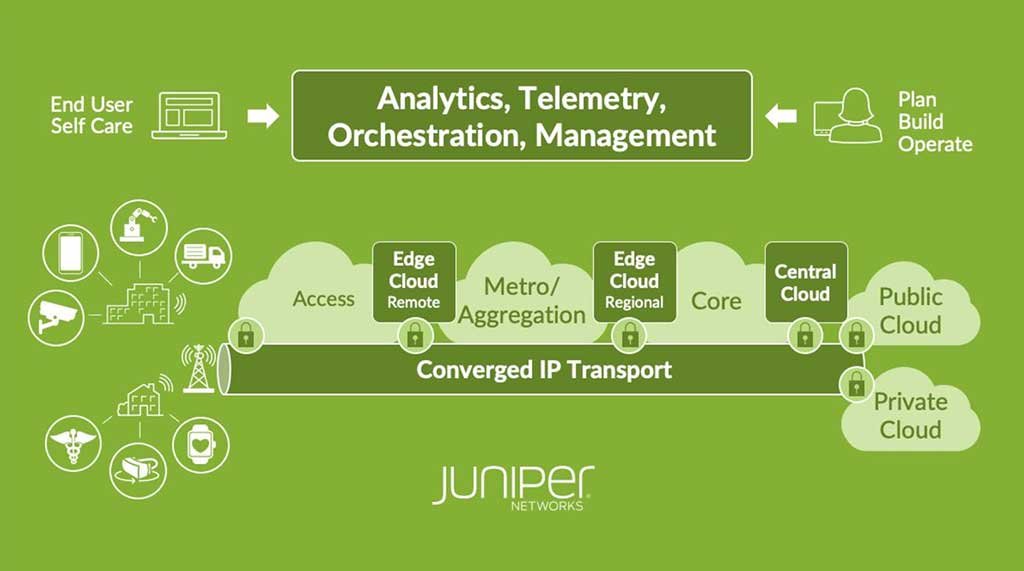 End User Self Care

Analytics, Telemetry, Orchestration, Management

Plan
Build
Operate

Access

Edge Cloud
Remote

Metro/ Aggregation

Edge Cloud
Regional

Core

Central Cloud

Public Cloud

Converged IP Transport

Private Cloud

JUNIPER
NETWORKS